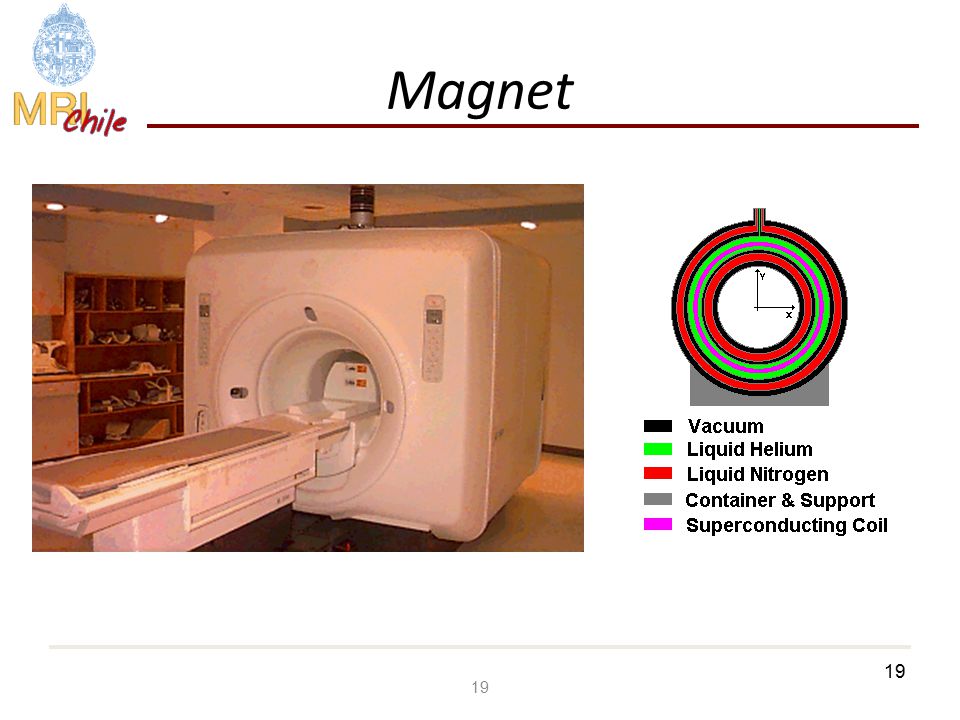 MRI Chile

Magnet

Y

X

Vacuum
Liquid Helium
Liquid Nitrogen
Container & Support
Superconducting Coil

19

19